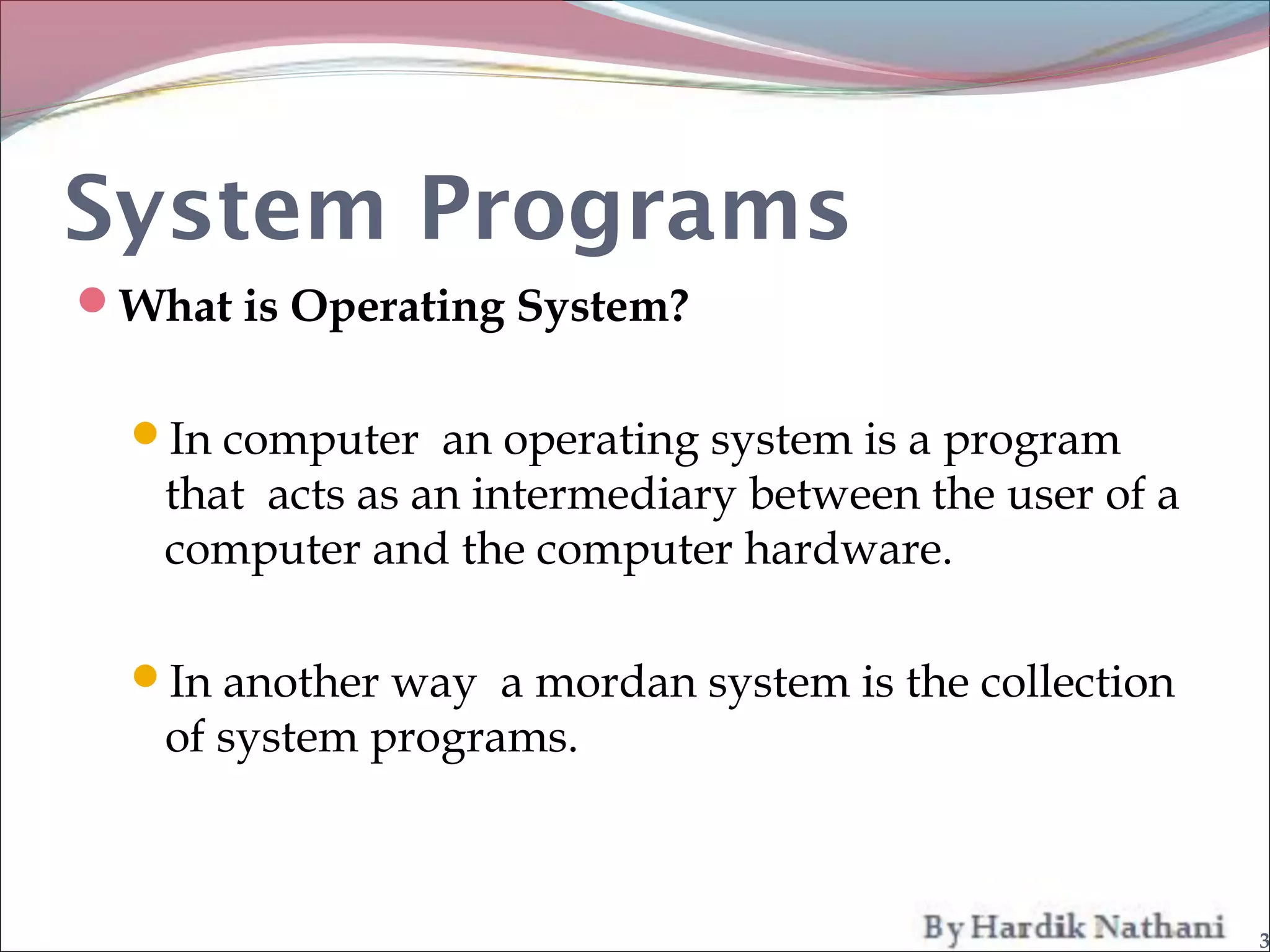 System Programs

What is Operating System?

In computer an operating system is a program that acts as an intermediary between the user of a computer and the computer hardware.

In another way a mordan system is the collection of system programs.

By Hardik Nathani

3